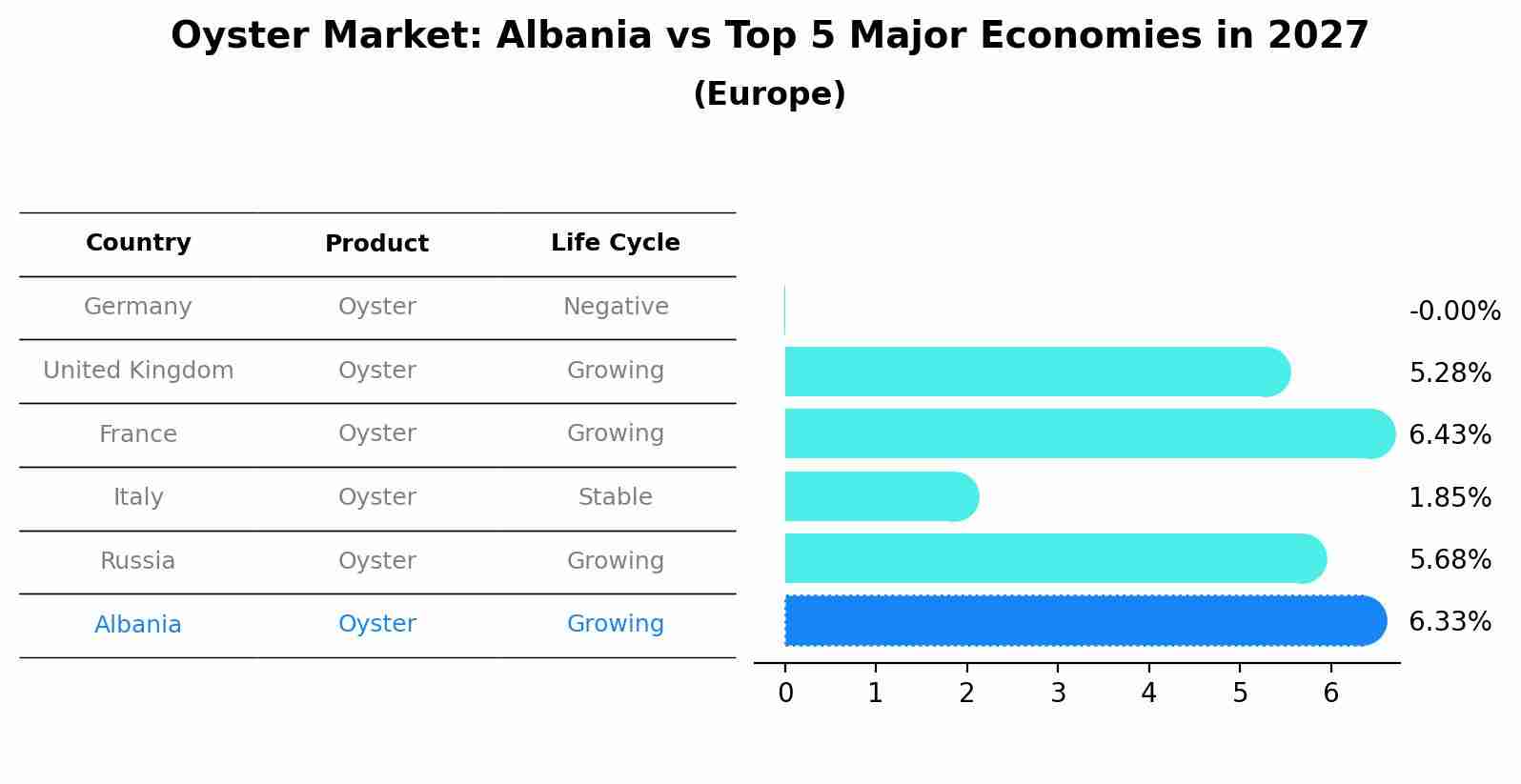 Oyster Market: Albania vs Top 5 Major Economies in 2027
(Europe)

| Country | Product | Life Cycle |
|---|---|---|
| Germany | Oyster | Negative |
| United Kingdom | Oyster | Growing |
| France | Oyster | Growing |
| Italy | Oyster | Stable |
| Russia | Oyster | Growing |
| Albania | Oyster | Growing |

-0.00%
5.28%
6.43%
1.85%
5.68%
6.33%

0 1 2 3 4 5 6